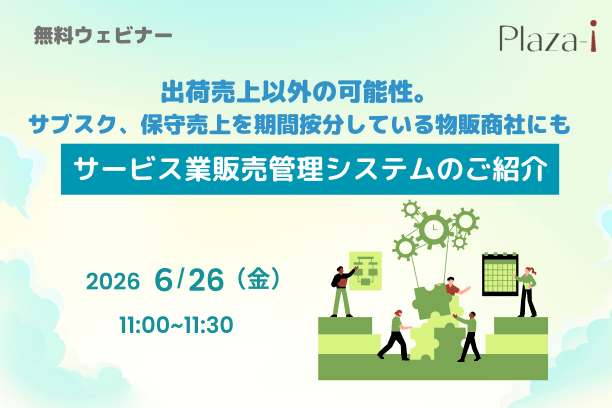 無料ウェビナー

Plaza-i

出荷売上以外の可能性。
サブスク、保守売上を期間按分している物販商社にも

サービス業販売管理システムのご紹介

2026 6/26（金）

11:00~11:30